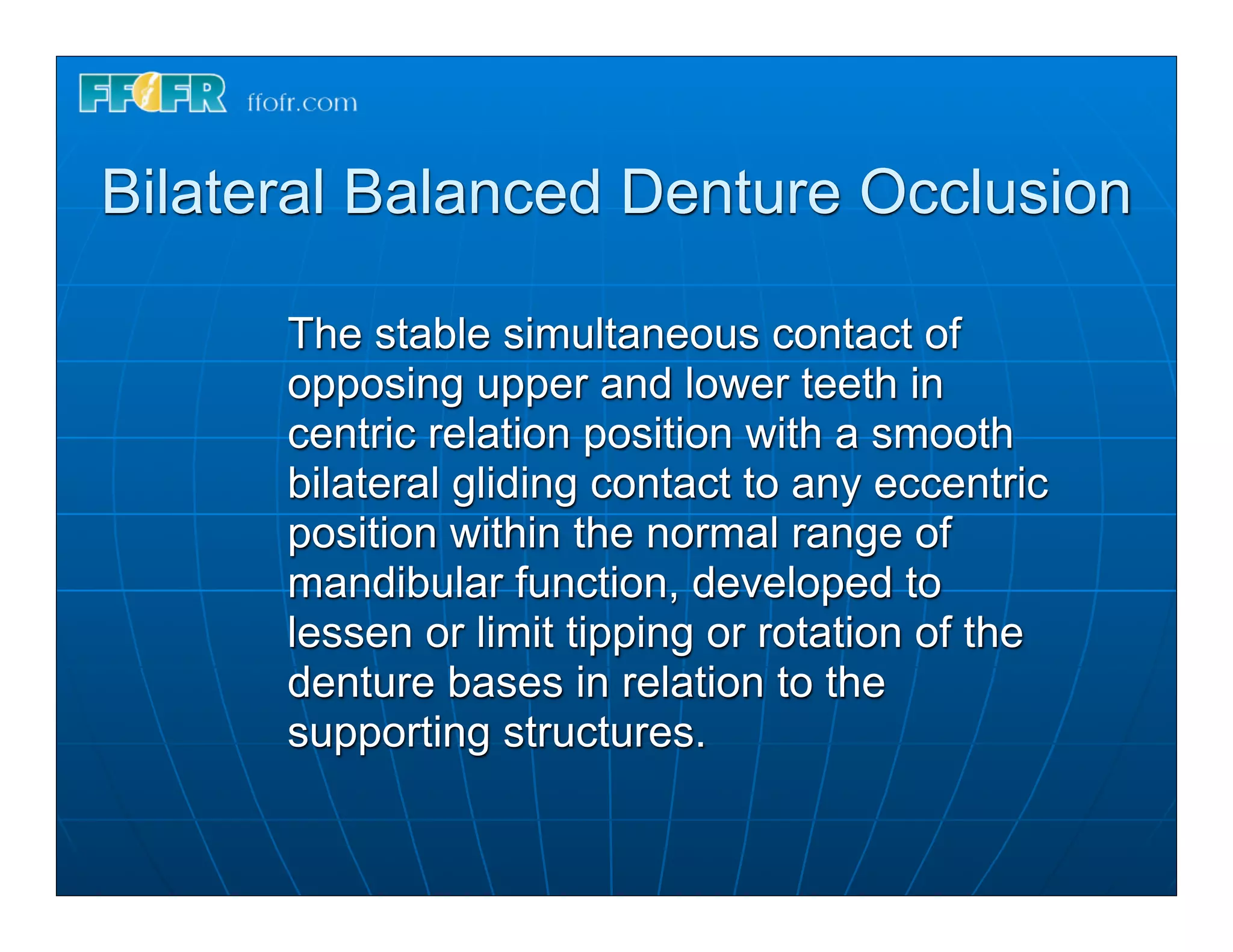 FFOFR ffofr.com

Bilateral Balanced Denture Occlusion

The stable simultaneous contact of opposing upper and lower teeth in centric relation position with a smooth bilateral gliding contact to any eccentric position within the normal range of mandibular function, developed to lessen or limit tipping or rotation of the denture bases in relation to the supporting structures.